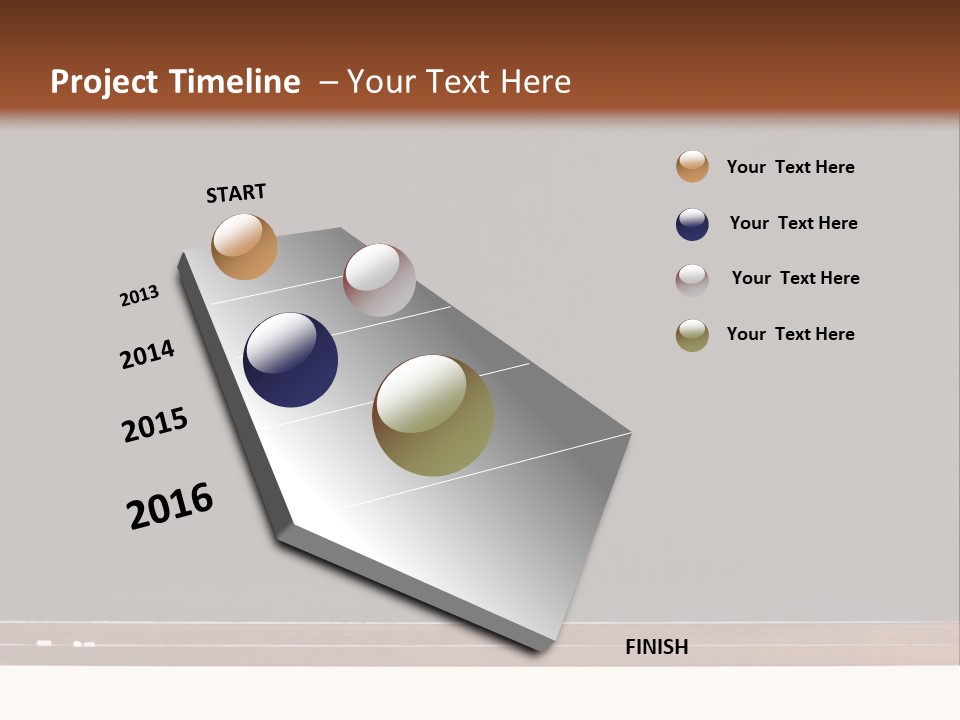 Project Timeline – Your Text Here

START

2013

2014

2015

2016

FINISH

Your Text Here

Your Text Here

Your Text Here

Your Text Here